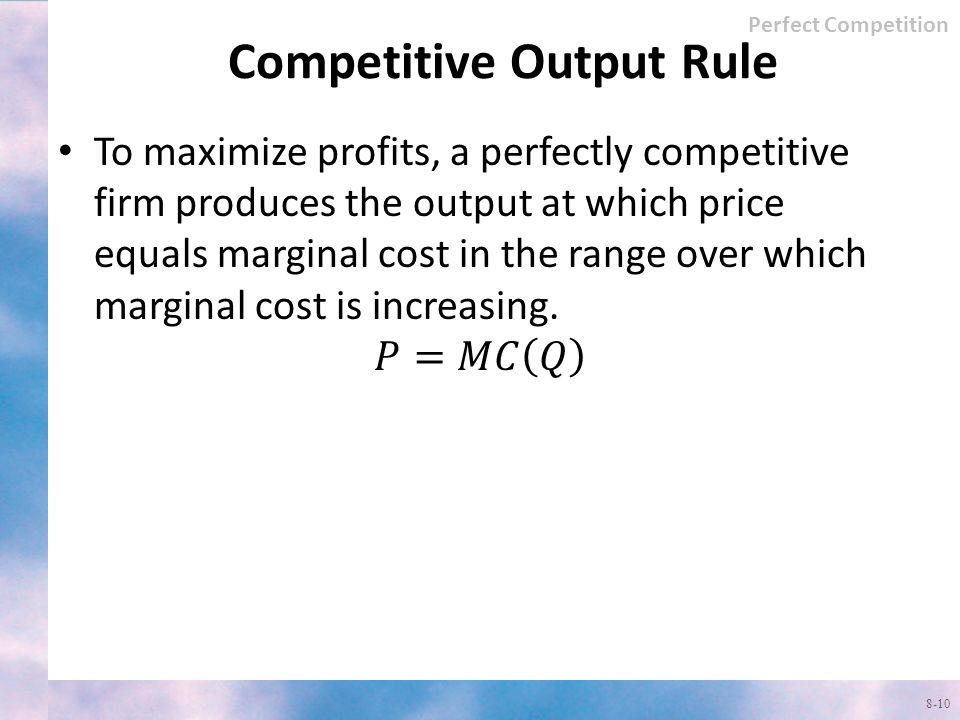 Perfect Competition

Competitive Output Rule

• To maximize profits, a perfectly competitive firm produces the output at which price equals marginal cost in the range over which marginal cost is increasing.

$P = MC(Q)$

8-10